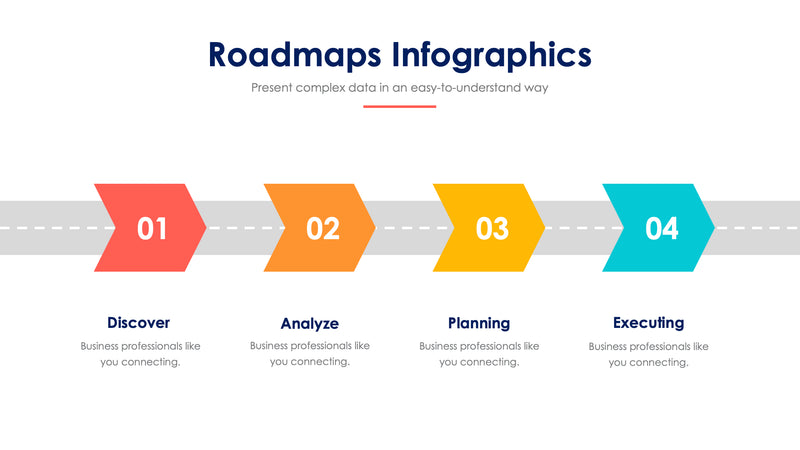 Roadmaps Infographics

Present complex data in an easy-to-understand way

01

02

03

04

Discover

Business professionals like you connecting.

Analyze

Business professionals like you connecting.

Planning

Business professionals like you connecting.

Executing

Business professionals like you connecting.